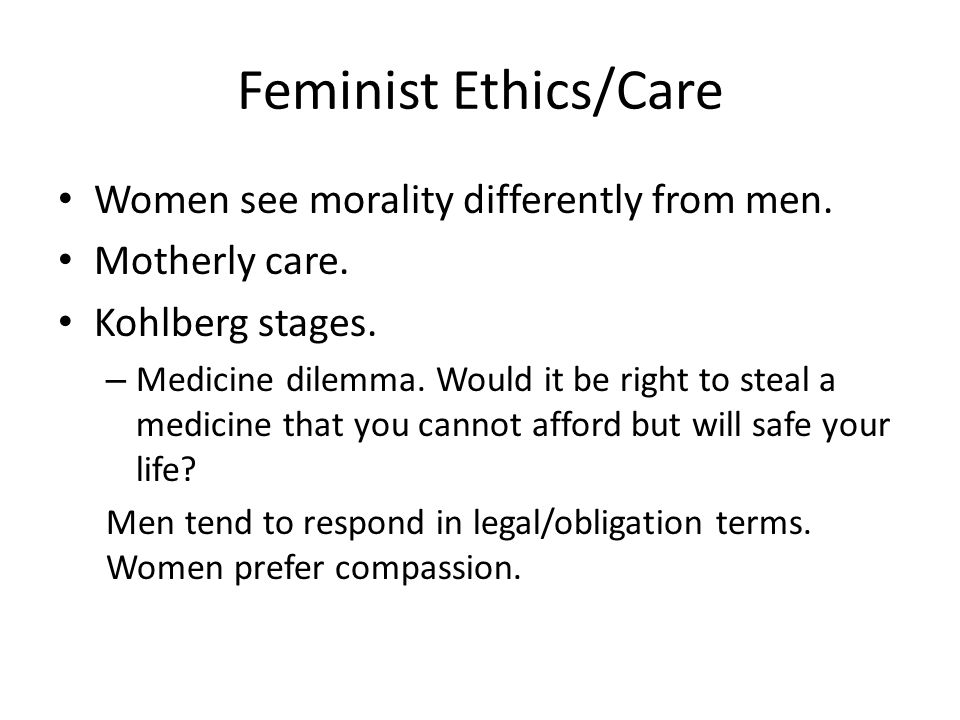 Feminist Ethics/Care

• Women see morality differently from men.
• Motherly care.
• Kohlberg stages.
– Medicine dilemma. Would it be right to steal a medicine that you cannot afford but will safe your life?

Men tend to respond in legal/obligation terms. Women prefer compassion.